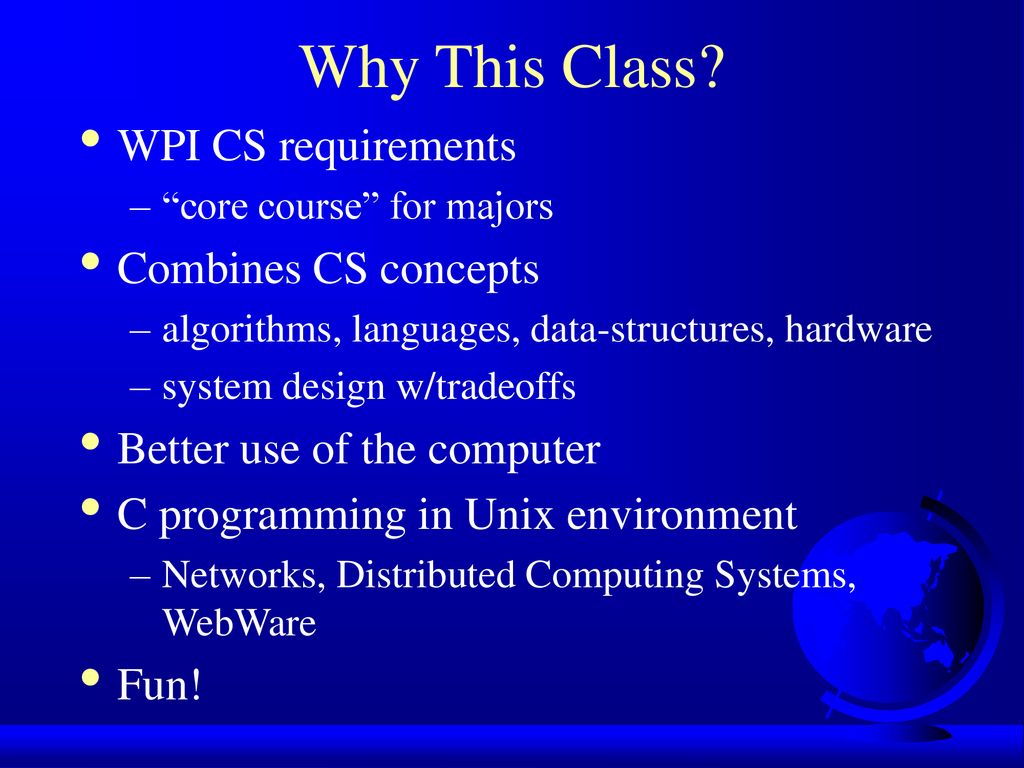 Why This Class?

• WPI CS requirements
– “core course” for majors
• Combines CS concepts
– algorithms, languages, data-structures, hardware
– system design w/tradeoffs
• Better use of the computer
• C programming in Unix environment
– Networks, Distributed Computing Systems, WebWare
• Fun!